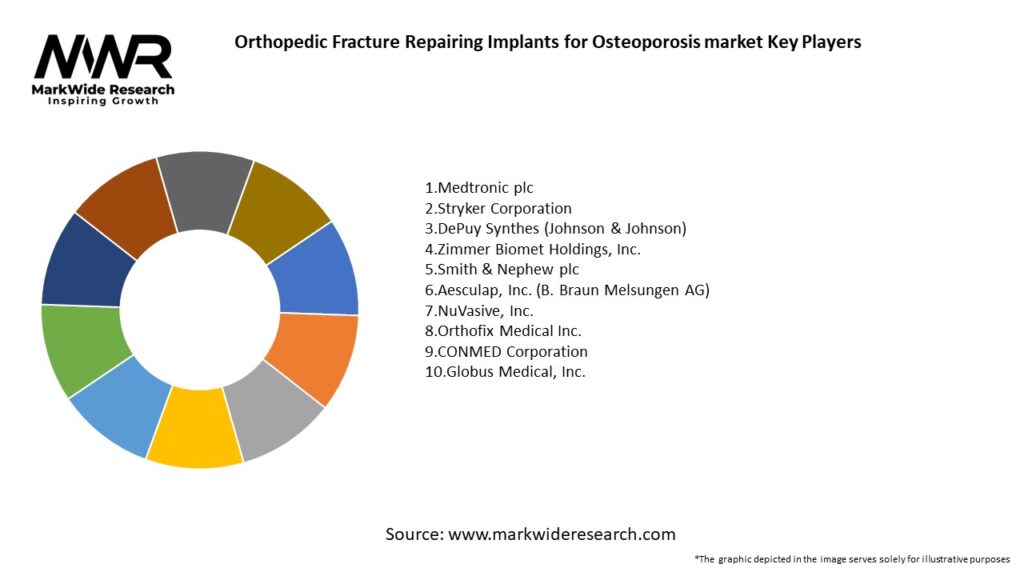 MWR
MarkWide Research
Inspiring Growth

Orthopedic Fracture Repairing Implants for Osteoporosis market Key Players

1.Medtronic plc
2.Stryker Corporation
3.DePuy Synthes (Johnson & Johnson)
4.Zimmer Biomet Holdings, Inc.
5.Smith & Nephew plc
6.Aesculap, Inc. (B. Braun Melsungen AG)
7.NuVasive, Inc.
8.Orthofix Medical Inc.
9.CONMED Corporation
10.Globus Medical, Inc.

Source: www.markwideresearch.com

*The graphic depicted in the image serves solely for illustrative purposes